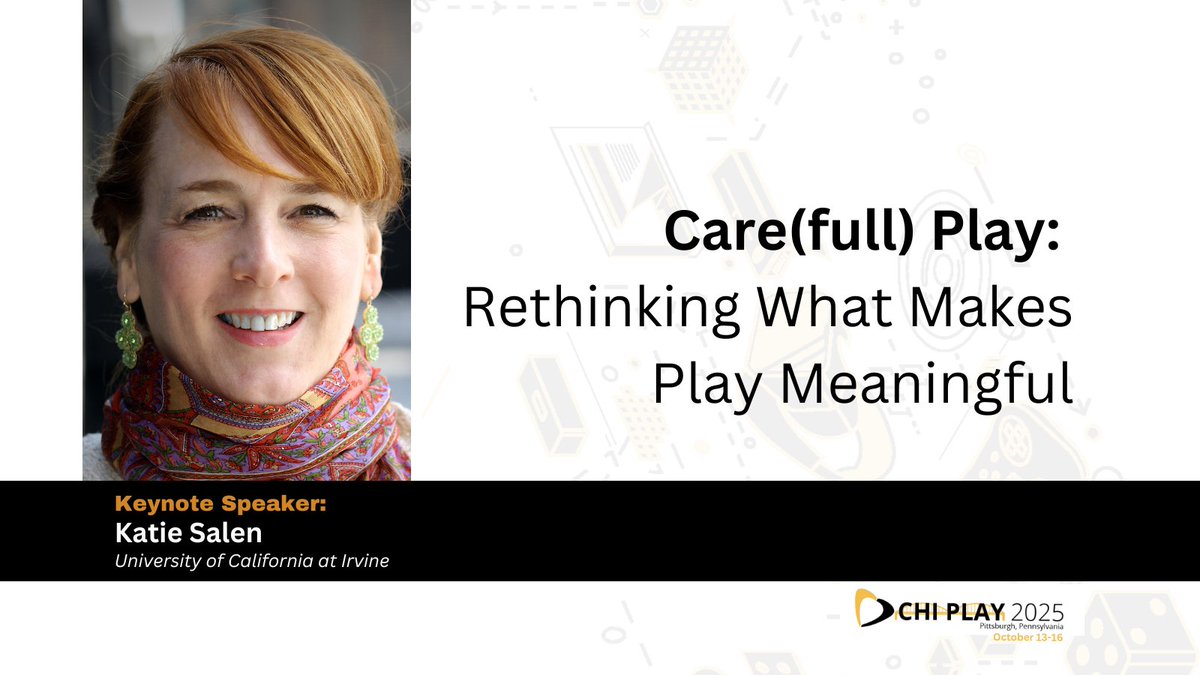 Care(full) Play:
Rethinking What Makes Play Meaningful

Keynote Speaker:
Katie Salen
University of California at Irvine

CHI PLAY 2025
Pittsburgh, Pennsylvania
October 13-16